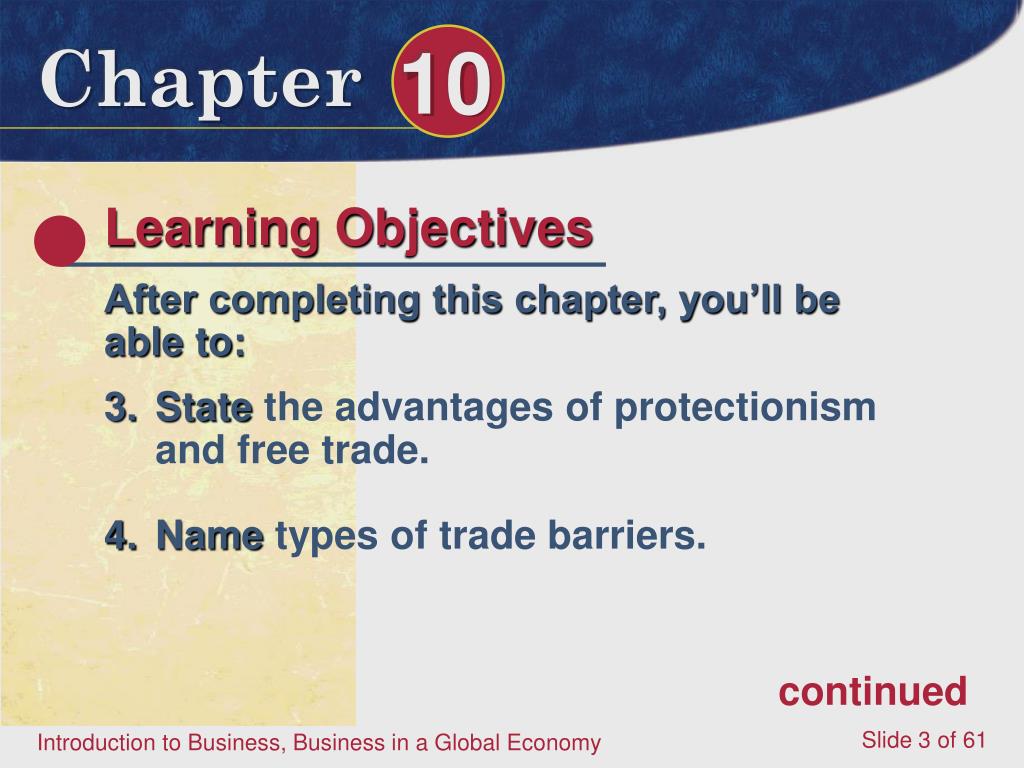 Chapter 10

Learning Objectives

After completing this chapter, you'll be able to:

3. State the advantages of protectionism and free trade.

4. Name types of trade barriers.

continued

Introduction to Business, Business in a Global Economy

Slide 3 of 61